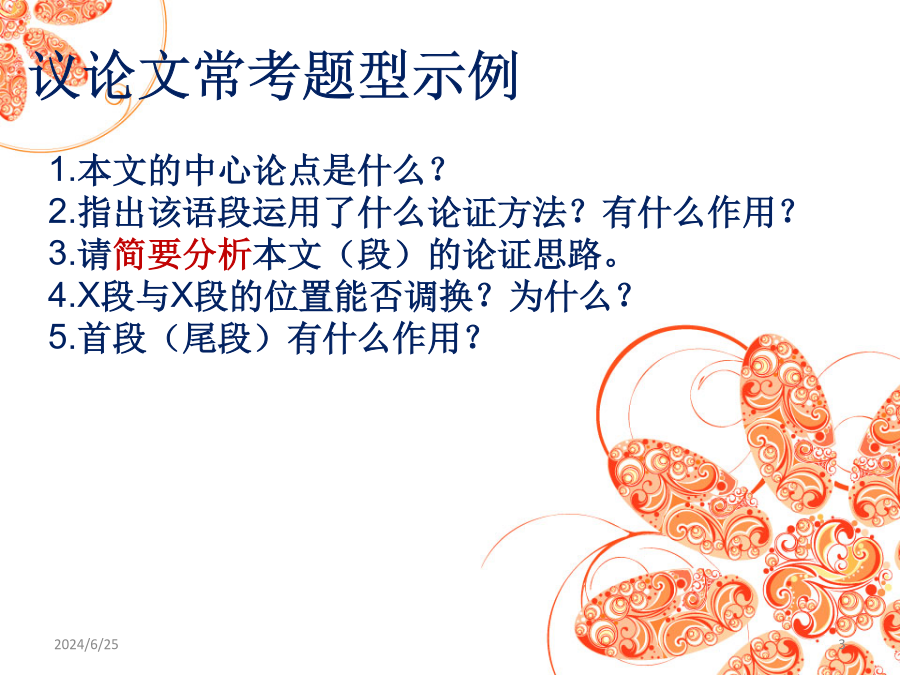 议论文常考题型示例

1.本文的中心论点是什么？
2.指出该语段运用了什么论证方法？有什么作用？
3.请简要分析本文（段）的论证思路。
4.X段与X段的位置能否调换？为什么？
5.首段（尾段）有什么作用？

2024/6/25

3